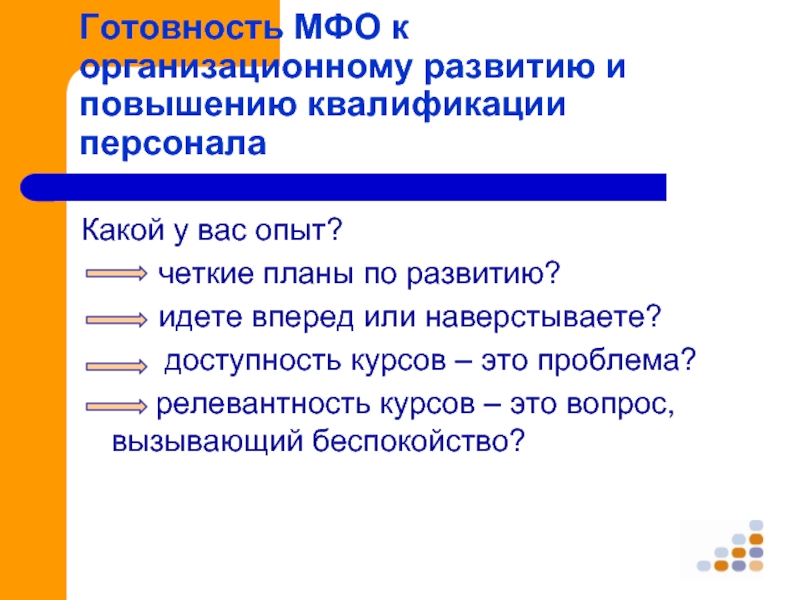 Готовность МФО к организационному развитию и повышению квалификации персонала

Какой у вас опыт?

четкие планы по развитию?

идете вперед или наверстываете?

доступность курсов – это проблема?

релевантность курсов – это вопрос, вызывающий беспокойство?